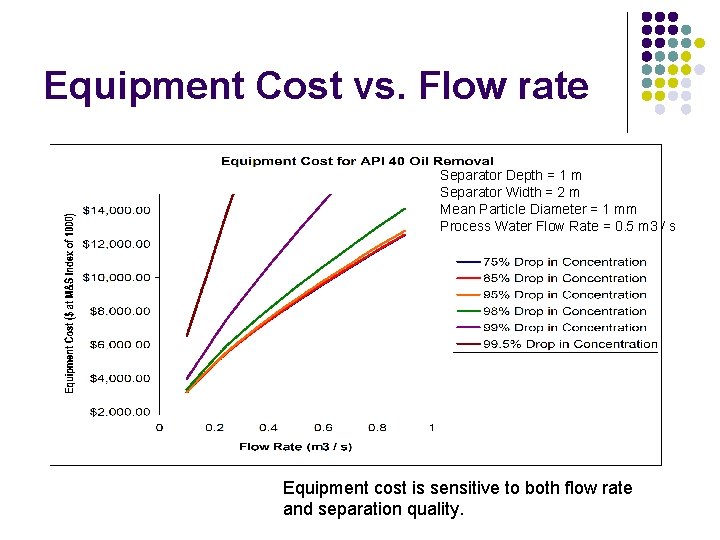 Equipment Cost vs. Flow rate

Equipment Cost for API 40 Oil Removal

Separator Depth = 1 m
Separator Width = 2 m
Mean Particle Diameter = 1 mm
Process Water Flow Rate = 0.5 m3 / s

Equipment Cost ($ at M&S Index of 1000)

$14,000.00
$12,000.00
$10,000.00
$8,000.00
$6,000.00
$4,000.00
$2,000.00

0
0.2
0.4
0.6
0.8
1

Flow Rate (m3 / s)

75% Drop in Concentration
85% Drop in Concentration
95% Drop in Concentration
98% Drop in Concentration
99% Drop in Concentration
99.5% Drop in Concentration

Equipment cost is sensitive to both flow rate and separation quality.